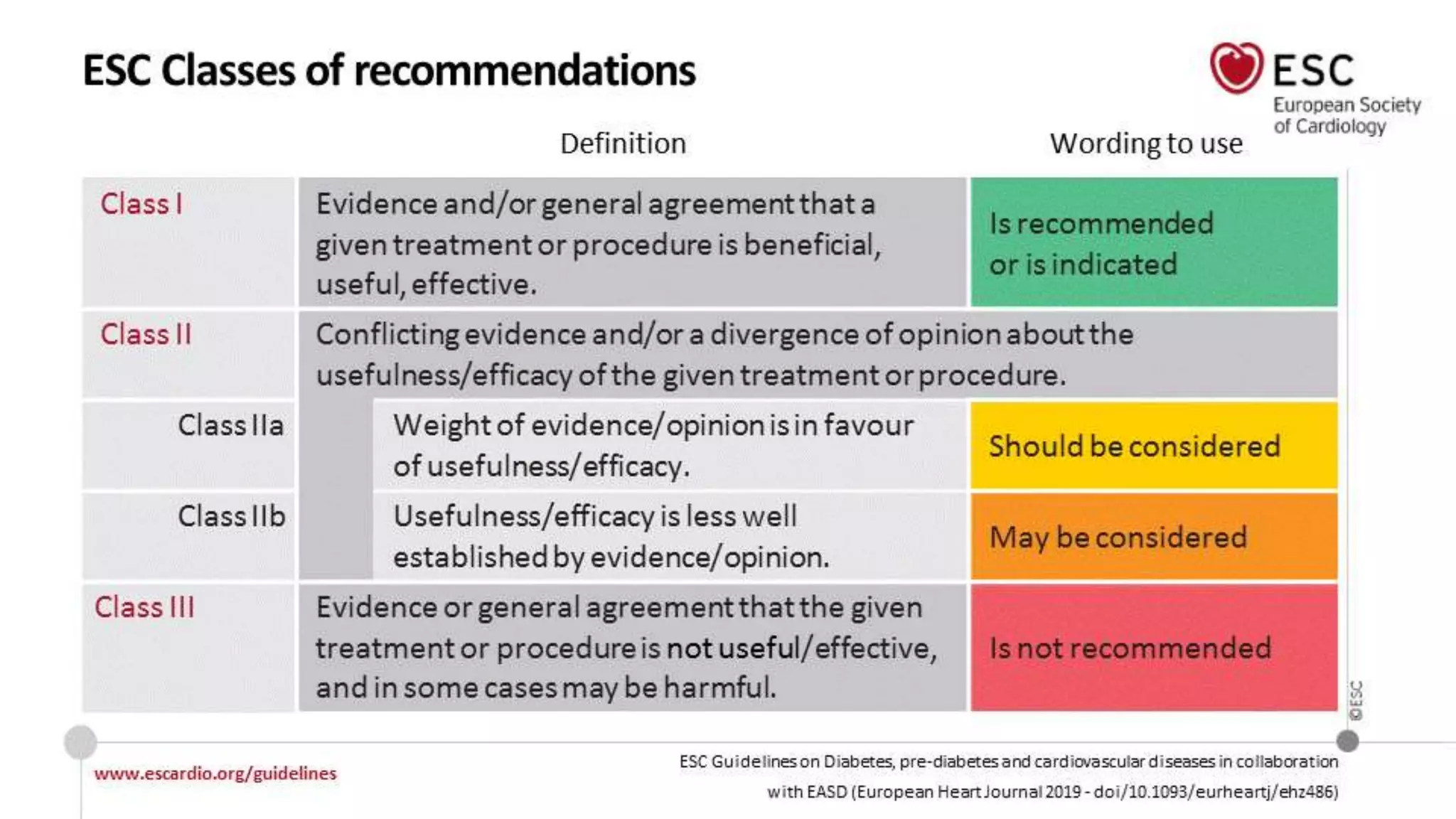 ESC Classes of recommendations

ESC European Society of Cardiology

| | Definition | Wording to use |
|---|---|---|
| Class I | Evidence and/or general agreement that a given treatment or procedure is beneficial, useful, effective. | Is recommended or is indicated |
| Class II | Conflicting evidence and/or a divergence of opinion about the usefulness/efficacy of the given treatment or procedure. | |
| Class IIa | Weight of evidence/opinion is in favour of usefulness/efficacy. | Should be considered |
| Class IIb | Usefulness/efficacy is less well established by evidence/opinion. | May be considered |
| Class III | Evidence or general agreement that the given treatment or procedure is not useful/effective, and in some cases may be harmful. | Is not recommended |

©ESC

www.escardio.org/guidelines

ESC Guidelines on Diabetes, pre-diabetes and cardiovascular diseases in collaboration with EASD (European Heart Journal 2019 - doi/10.1093/eurheartj/ehz486)